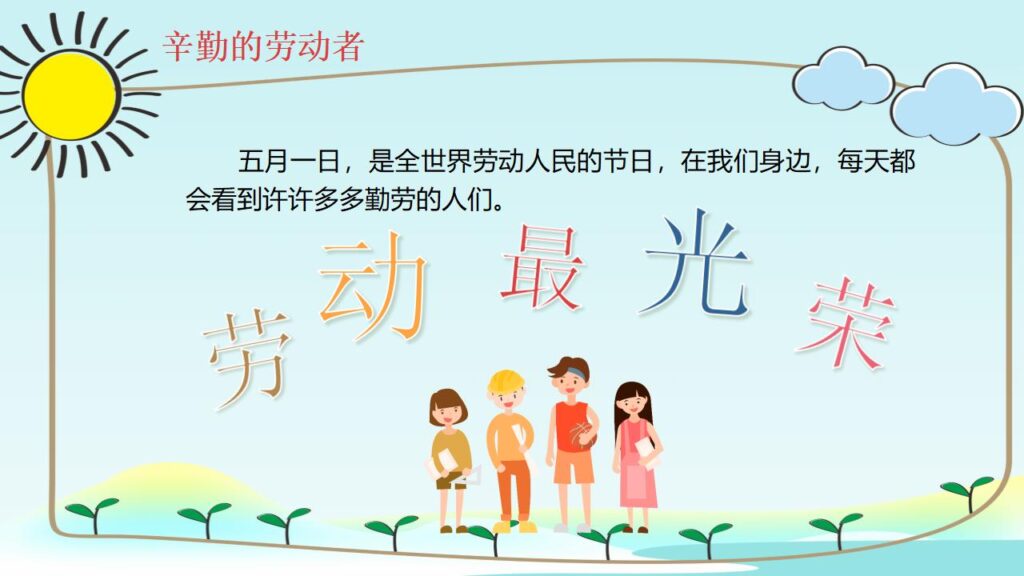 辛勤的劳动者

五月一日，是全世界劳动人民的节日，在我们身边，每天都会看到许许多多勤劳的人们。

劳动最光荣